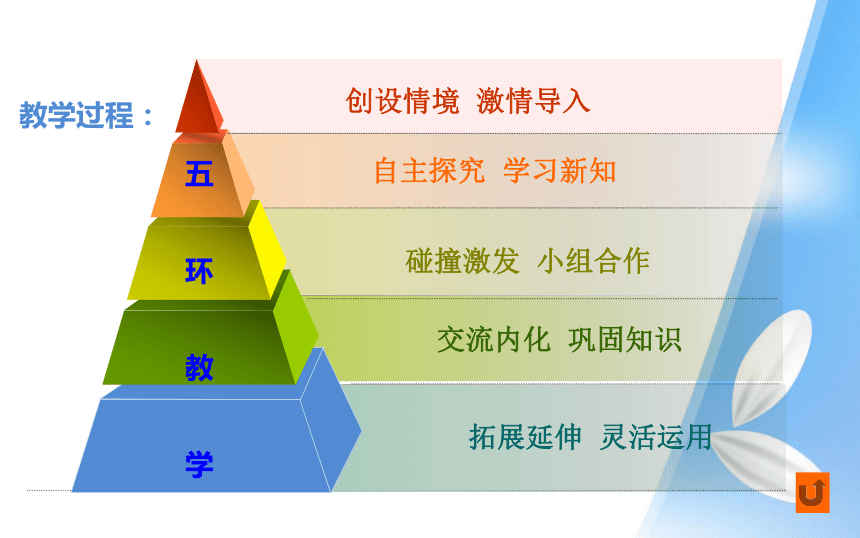 教学过程：

五
环
教
学

创设情境 激情导入

自主探究 学习新知

碰撞激发 小组合作

交流内化 巩固知识

拓展延伸 灵活运用